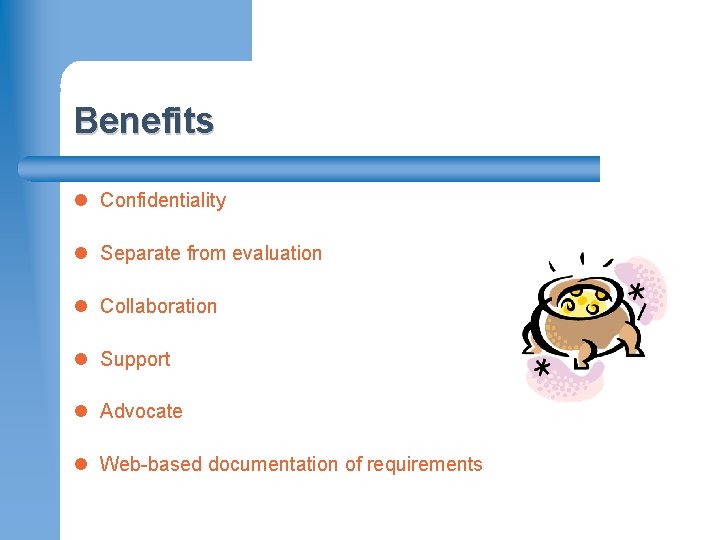 Benefits

- Confidentiality
- Separate from evaluation
- Collaboration
- Support
- Advocate
- Web-based documentation of requirements